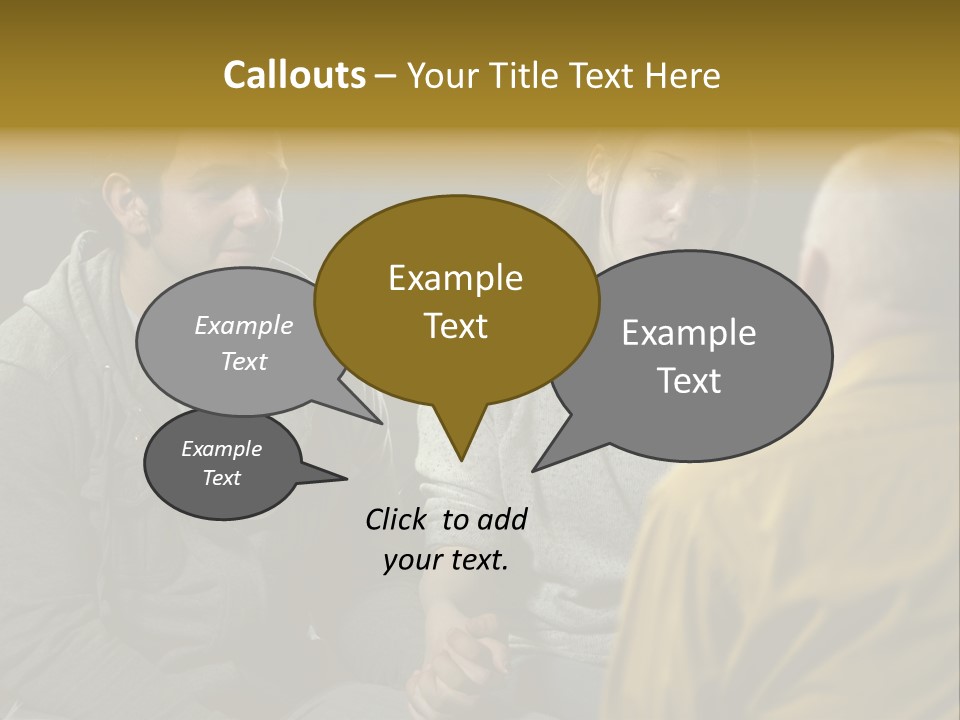 Callouts – Your Title Text Here

Example Text

Example Text

Example Text

Example Text

Click to add your text.